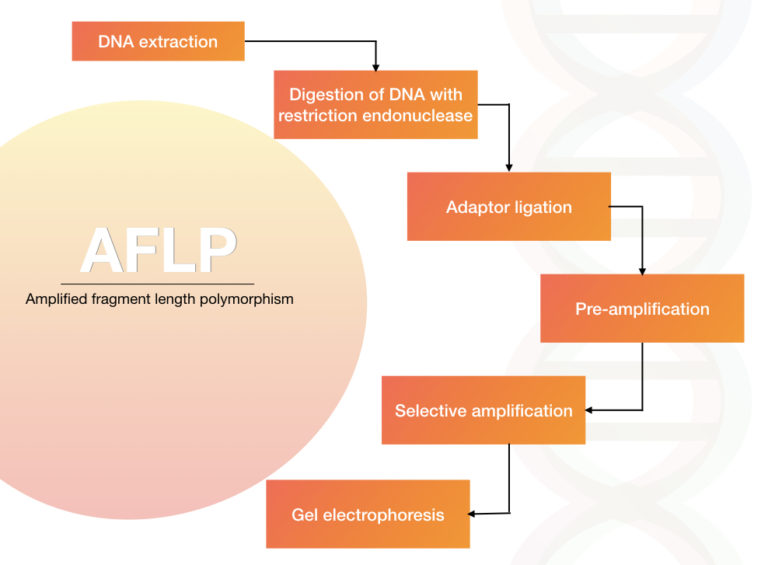 AFLP

Amplified fragment length polymorphism

DNA extraction

Digestion of DNA with restriction endonuclease

Adaptor ligation

Pre-amplification

Selective amplification

Gel electrophoresis